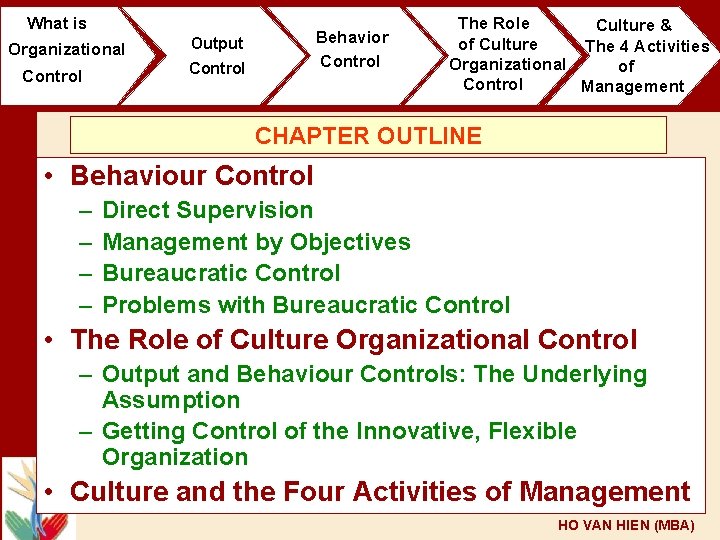 What is Organizational Control

Output Control

Behavior Control

The Role of Culture Organizational Control

Culture & The 4 Activities of Management

CHAPTER OUTLINE

• Behaviour Control
– Direct Supervision
– Management by Objectives
– Bureaucratic Control
– Problems with Bureaucratic Control
• The Role of Culture Organizational Control
– Output and Behaviour Controls: The Underlying Assumption
– Getting Control of the Innovative, Flexible Organization
• Culture and the Four Activities of Management

HO VAN HIEN (MBA)